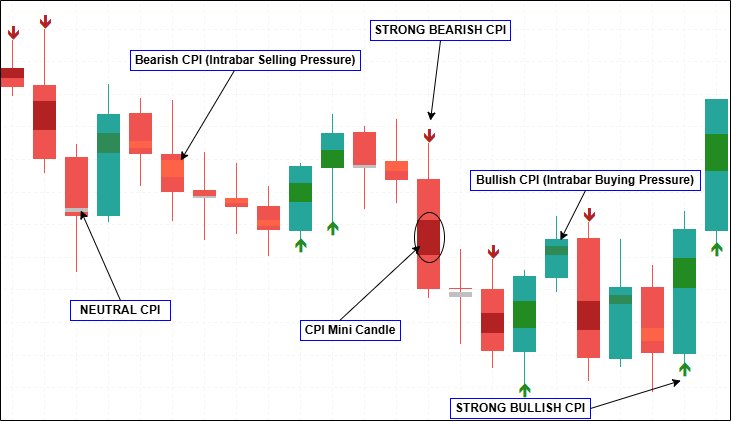 STRONG BEARISH CPI

Bearish CPI (Intrabar Selling Pressure)

Bullish CPI (Intrabar Buying Pressure)

NEUTRAL CPI

CPI Mini Candle

STRONG BULLISH CPI